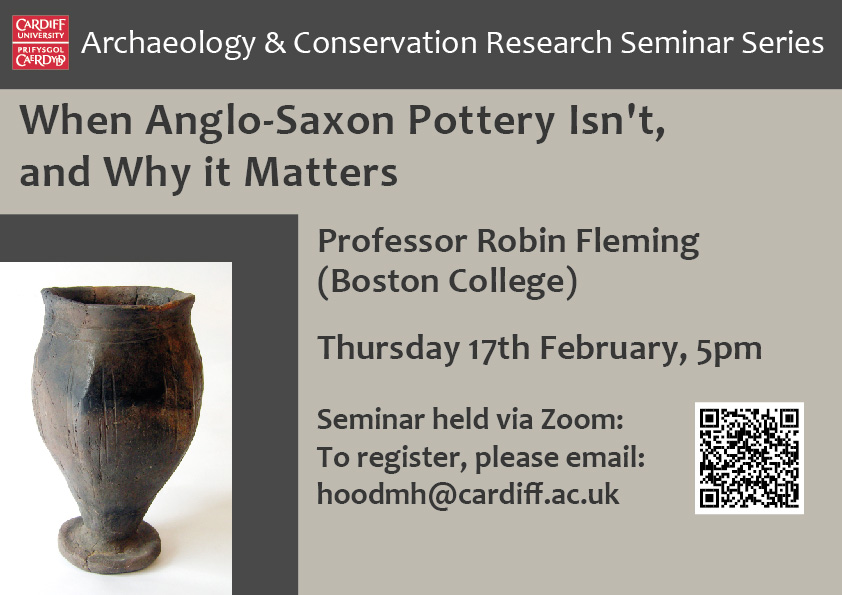 CARDIFF UNIVERSITY PRIFYSGOL CAERDYDD

Archaeology & Conservation Research Seminar Series

When Anglo-Saxon Pottery Isn't, and Why it Matters

Professor Robin Fleming (Boston College)

Thursday 17th February, 5pm

Seminar held via Zoom:
To register, please email:
hoodmh@cardiff.ac.uk